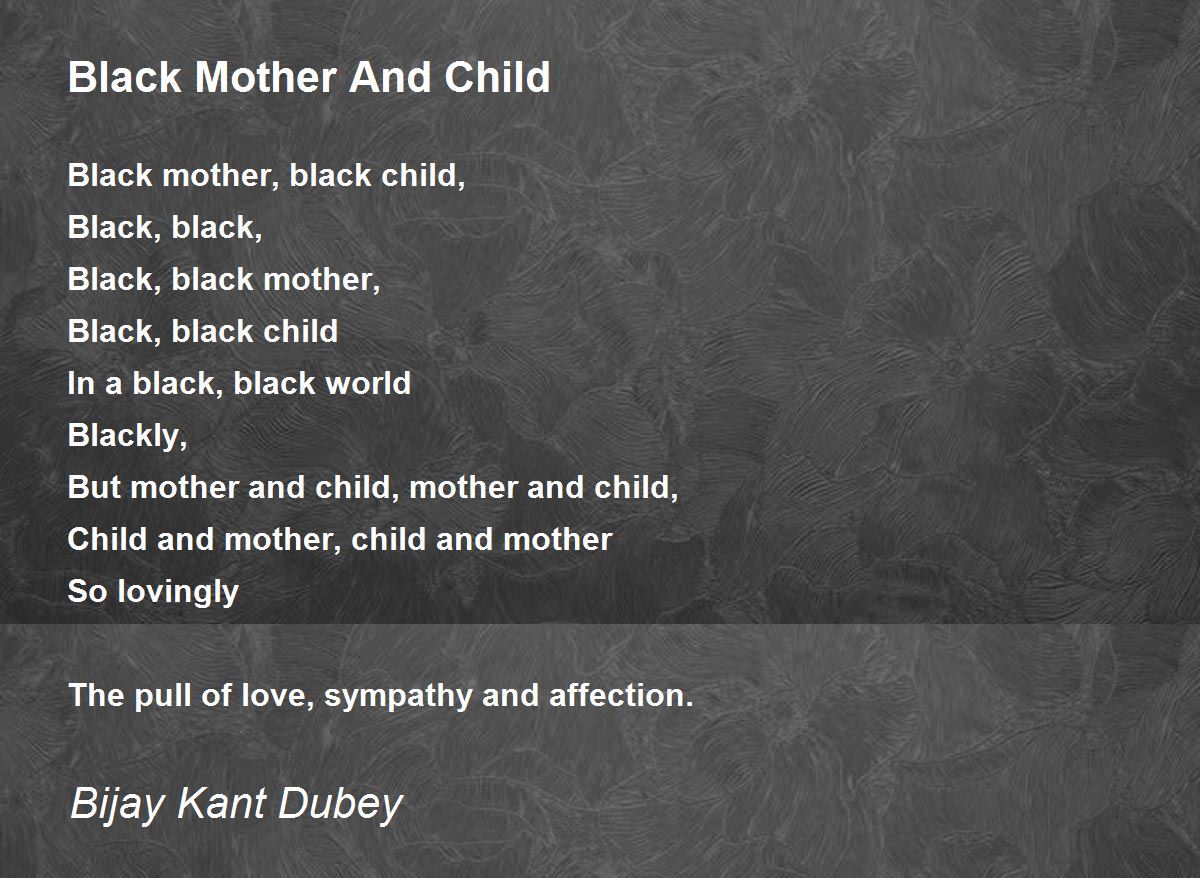 Black Mother And Child

Black mother, black child,
Black, black,
Black, black mother,
Black, black child
In a black, black world
Blackly,
But mother and child, mother and child,
Child and mother, child and mother
So lovingly

The pull of love, sympathy and affection.

Bijay Kant Dubey